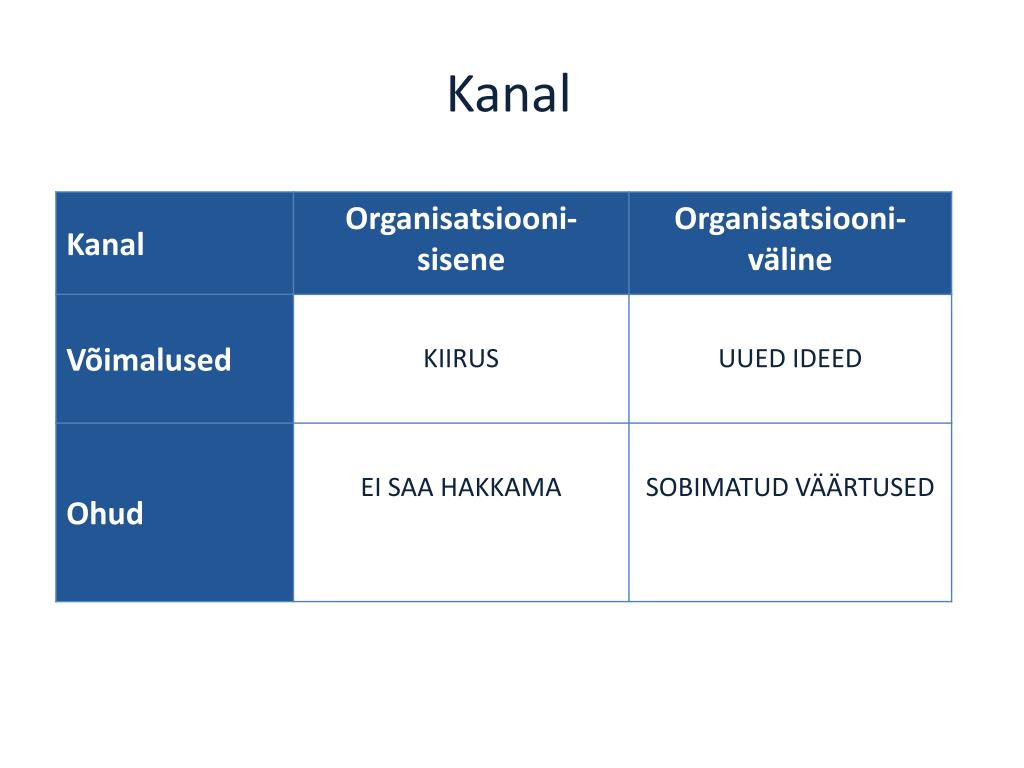 Kanal

| Kanal | Organisatsiooni-sisene | Organisatsiooni-väline |
|---|---|---|
| Võimalused | KIIRUS | UUED IDEED |
| Ohud | EI SAA HAKKAMA | SOBIMATUD VÄÄRTUSED |